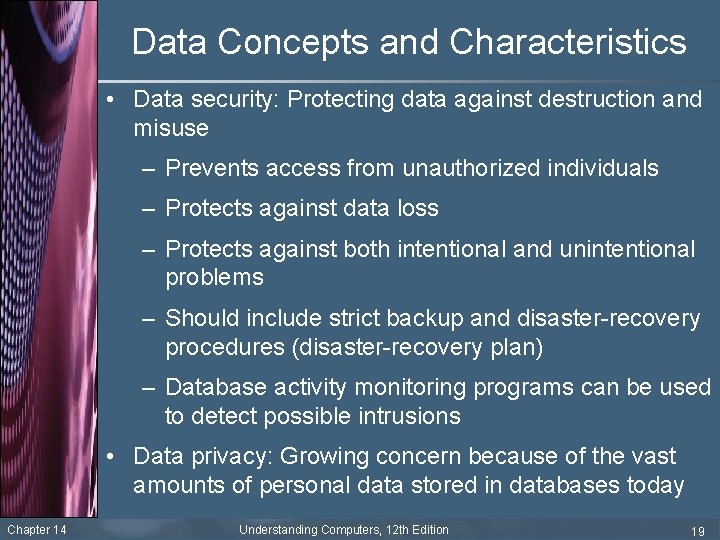 Data Concepts and Characteristics

• Data security: Protecting data against destruction and misuse

– Prevents access from unauthorized individuals

– Protects against data loss

– Protects against both intentional and unintentional problems

– Should include strict backup and disaster-recovery procedures (disaster-recovery plan)

– Database activity monitoring programs can be used to detect possible intrusions

• Data privacy: Growing concern because of the vast amounts of personal data stored in databases today

Chapter 14 Understanding Computers, 12th Edition 19